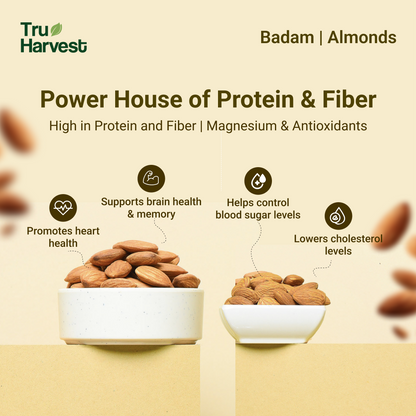 Tru Harvest

Badam | Almonds

Power House of Protein & Fiber

High in Protein and Fiber | Magnesium & Antioxidants

Promotes heart health

Supports brain health & memory

Helps control blood sugar levels

Lowers cholesterol levels